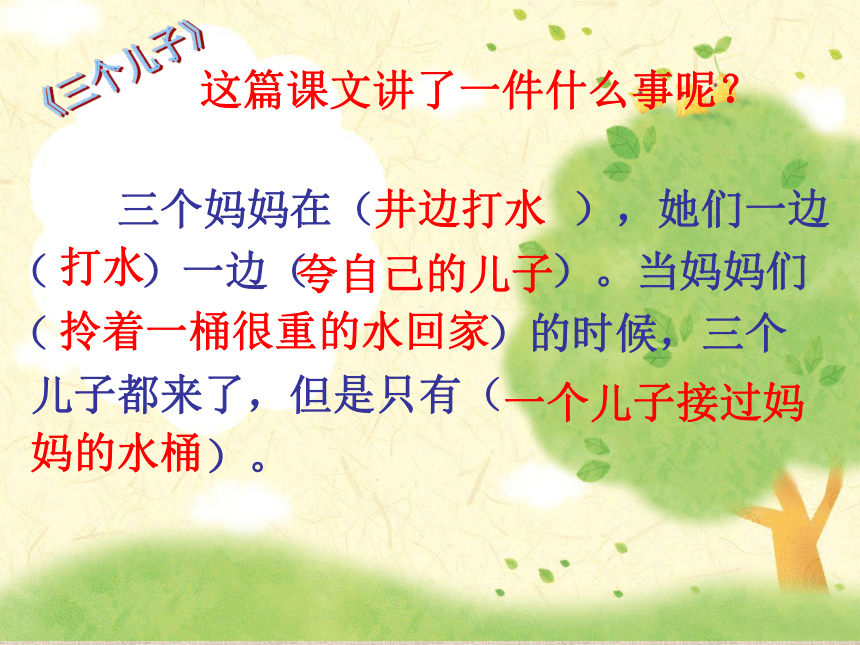 《三个儿子》

这篇课文讲了一件什么事呢？

三个妈妈在（井边打水 ），她们一边（ 打水）一边（夸自己的儿子）。当妈妈们（ 拎着一桶很重的水回家）的时候，三个儿子都来了，但是只有（一个儿子接过妈妈的水桶）。